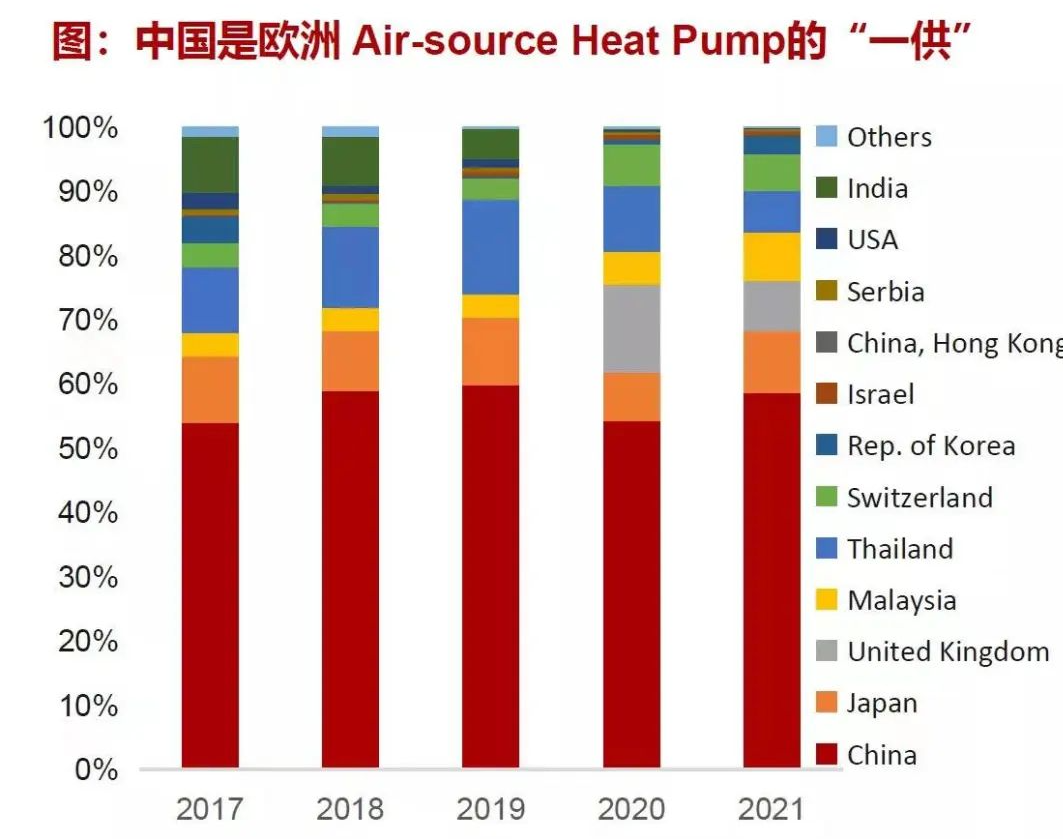 图：中国是欧洲 Air-source Heat Pump的“一供”

100%
90%
80%
70%
60%
50%
40%
30%
20%
10%
0%

2017
2018
2019
2020
2021

Others
India
USA
Serbia
China, Hong Kong
Israel
Rep. of Korea
Switzerland
Thailand
Malaysia
United Kingdom
Japan
China